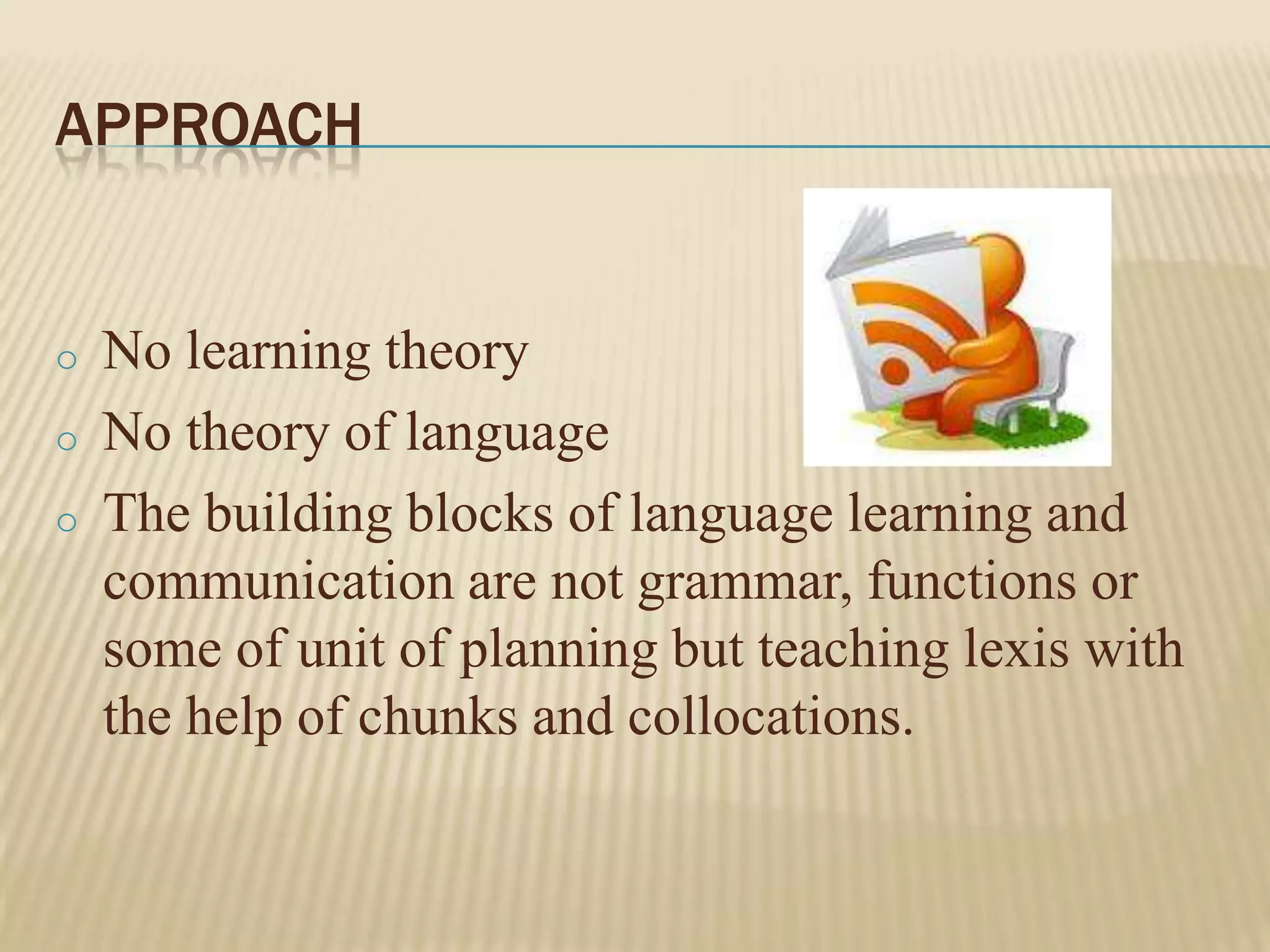 APPROACH

o No learning theory
o No theory of language
o The building blocks of language learning and communication are not grammar, functions or some of unit of planning but teaching lexis with the help of chunks and collocations.